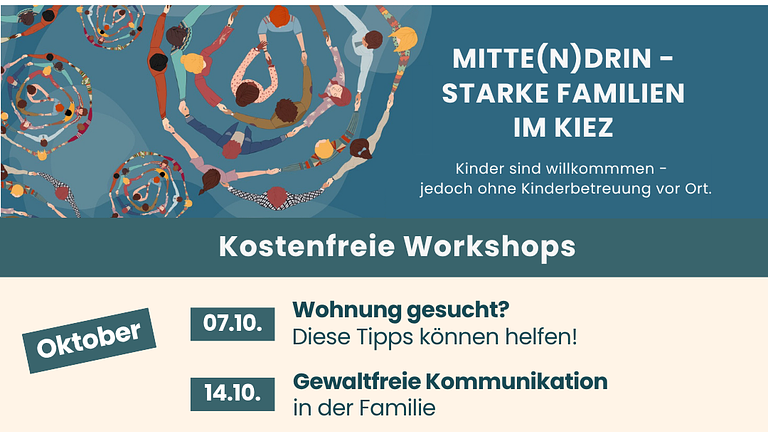 MITTE(N)DRIN -
STARKE FAMILIEN
IM KIEZ

Kinder sind willkommmen -
jedoch ohne Kinderbetreuung vor Ort.

Kostenfreie Workshops

Oktober

07.10.
Wohnung gesucht?
Diese Tipps können helfen!

14.10.
Gewaltfreie Kommunikation
in der Familie